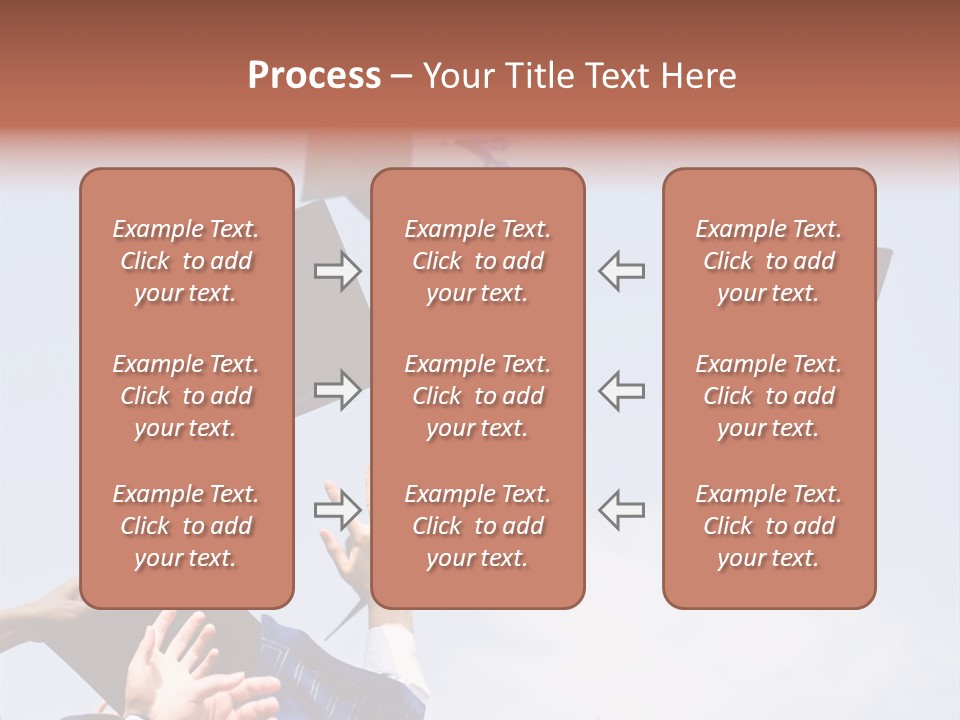 Process – Your Title Text Here

Example Text. Click to add your text.

Example Text. Click to add your text.

Example Text. Click to add your text.

Example Text. Click to add your text.

Example Text. Click to add your text.

Example Text. Click to add your text.

Example Text. Click to add your text.

Example Text. Click to add your text.

Example Text. Click to add your text.